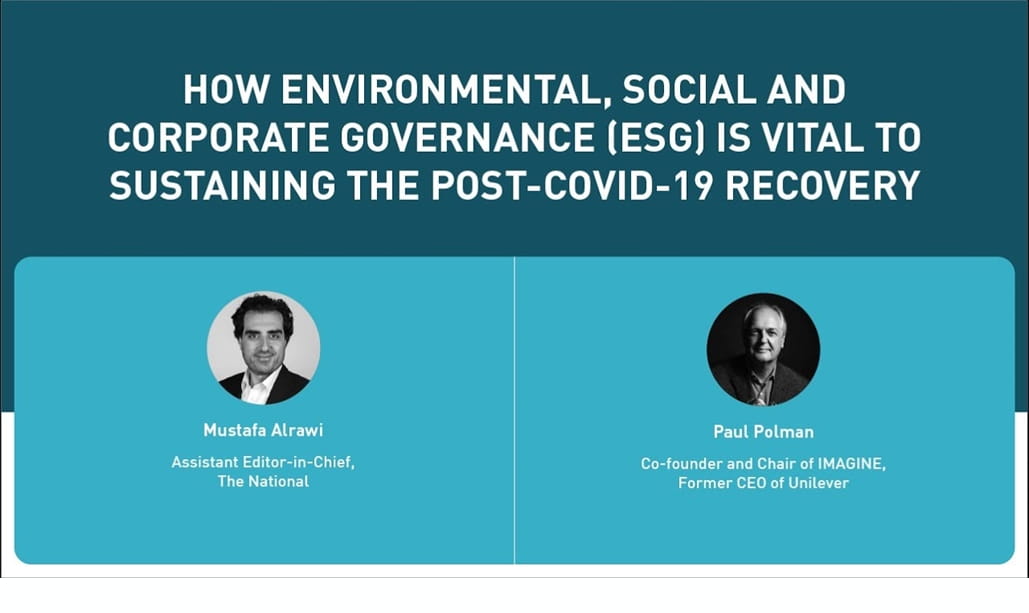 HOW ENVIRONMENTAL, SOCIAL AND CORPORATE GOVERNANCE (ESG) IS VITAL TO SUSTAINING THE POST-COVID-19 RECOVERY

Mustafa Alrawi

Assistant Editor-in-Chief, The National

Paul Polman

Co-founder and Chair of IMAGINE, Former CEO of Unilever